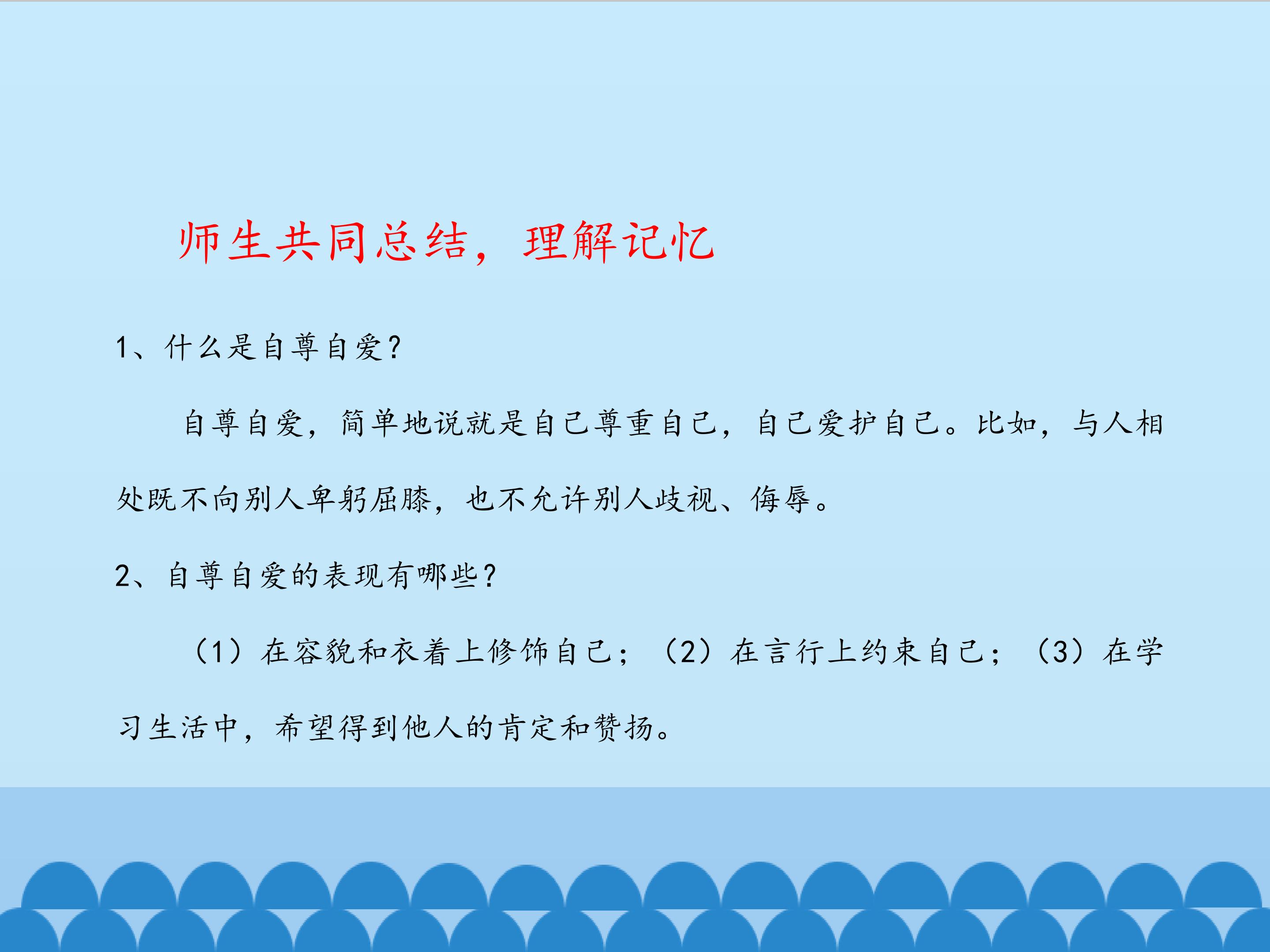 师生共同总结，理解记忆

1、什么是自尊自爱？

自尊自爱，简单地说就是自己尊重自己，自己爱护自己。比如，与人相处既不向别人卑躬屈膝，也不允许别人歧视、侮辱。

2、自尊自爱的表现有哪些？

（1）在容貌和衣着上修饰自己；（2）在言行上约束自己；（3）在学习生活中，希望得到他人的肯定和赞扬。